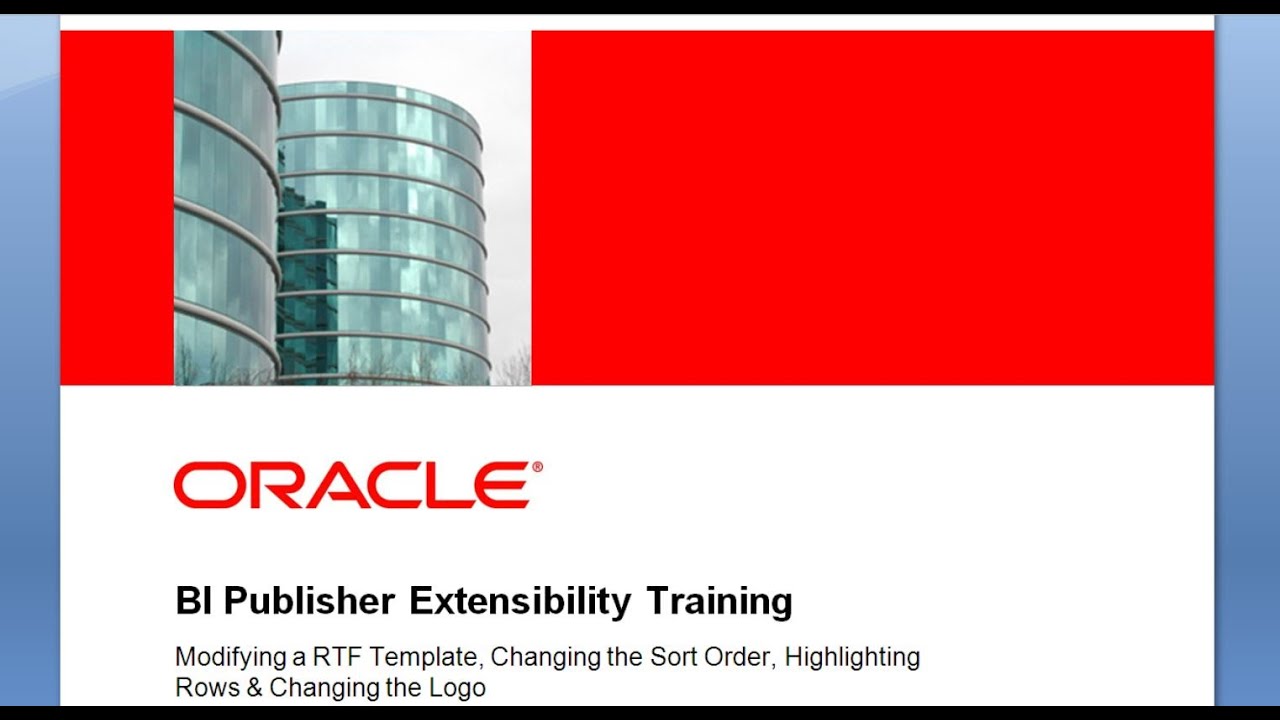 ORACLE®

BI Publisher Extensibility Training

Modifying a RTF Template, Changing the Sort Order, Highlighting Rows & Changing the Logo